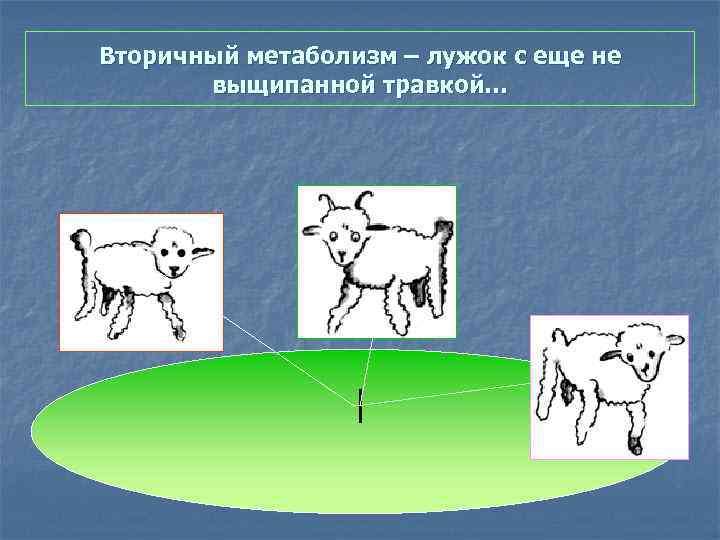 Вторичный метаболизм – лужок с еще не выщипанной травкой…